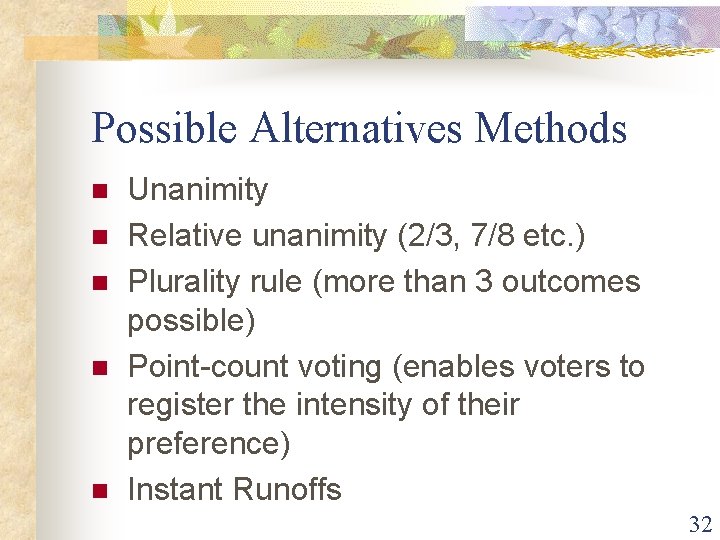 Possible Alternatives Methods

- Unanimity
- Relative unanimity (2/3, 7/8 etc.)
- Plurality rule (more than 3 outcomes possible)
- Point-count voting (enables voters to register the intensity of their preference)
- Instant Runoffs

32